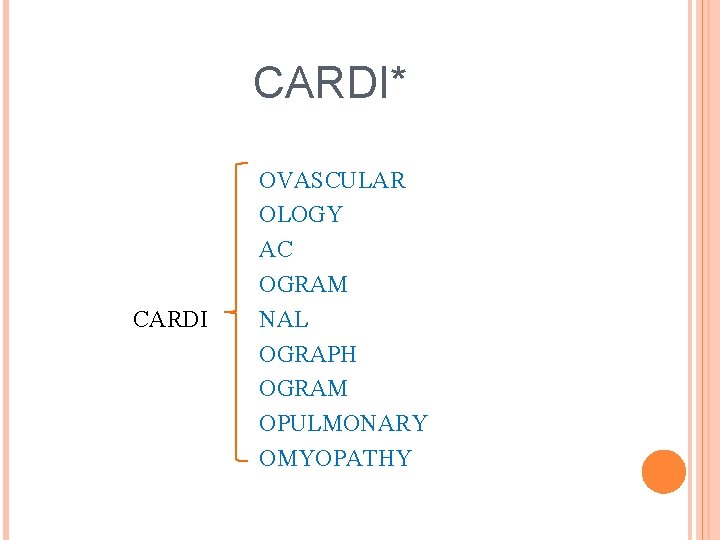 CARDI*

CARDI

OVASCULAR
OLOGY
AC
OGRAM
NAL
OGRAPH
OGRAM
OPULMONARY
OMYOPATHY